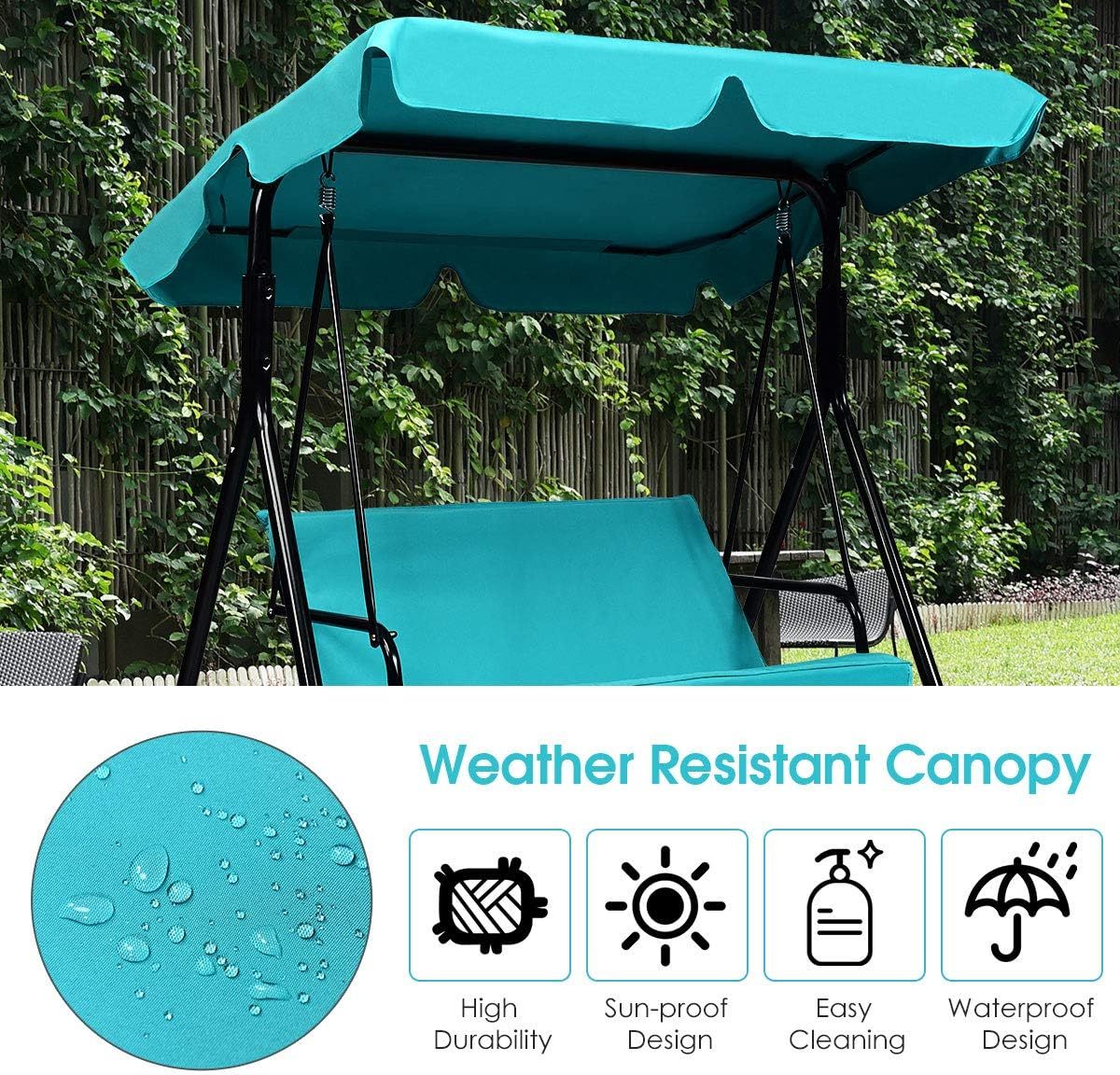 Weather Resistant Canopy

High Durability

Sun-proof Design

Easy Cleaning

Waterproof Design